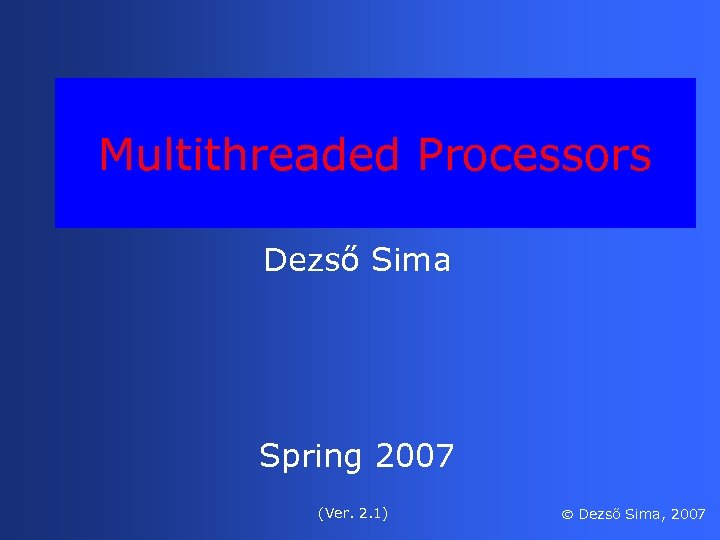 Multithreaded Processors

Dezső Sima

Spring 2007

(Ver. 2.1)

© Dezső Sima, 2007